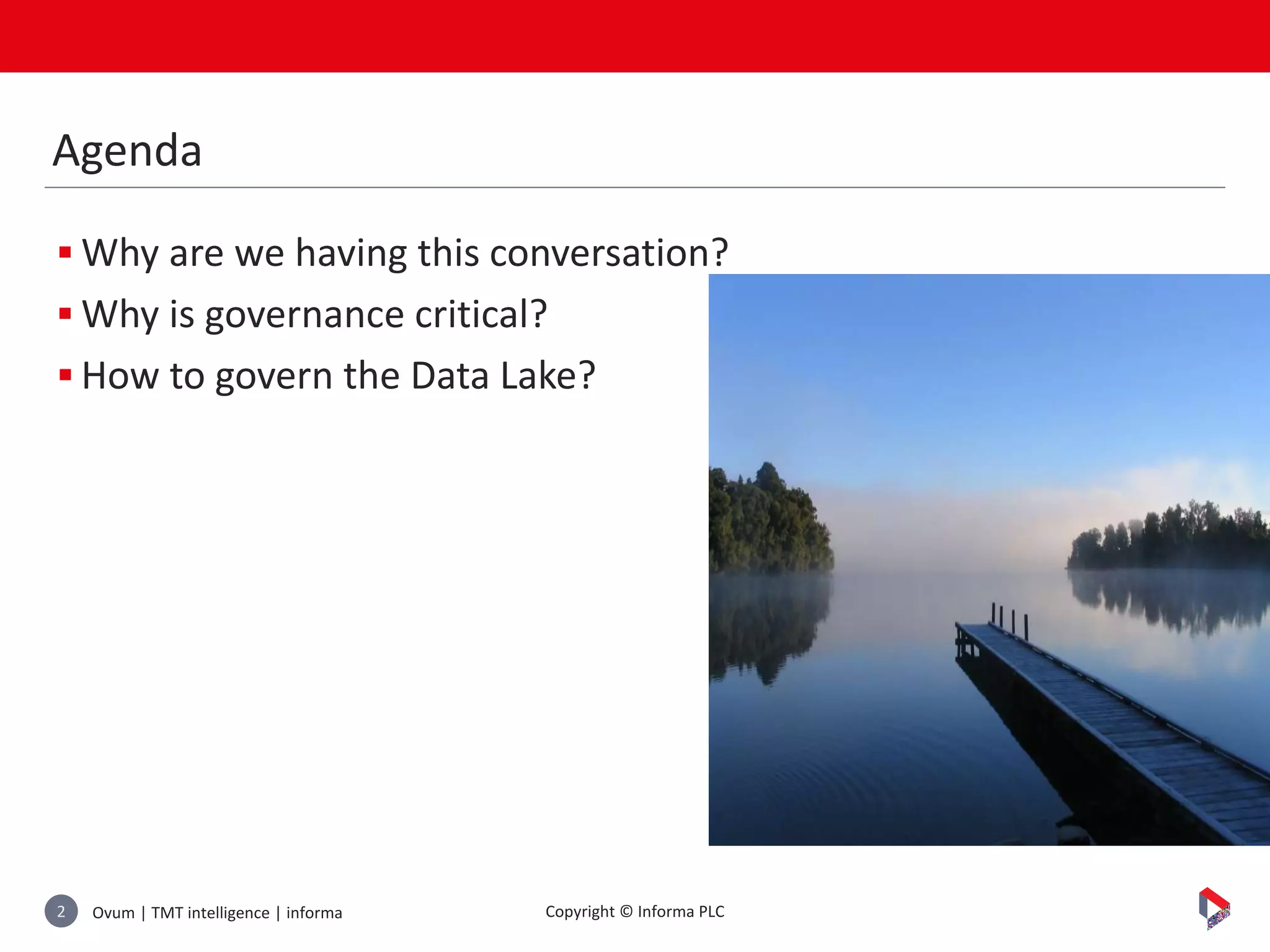 Agenda

▪ Why are we having this conversation?
▪ Why is governance critical?
▪ How to govern the Data Lake?

2 Ovum | TMT intelligence | informa

Copyright © Informa PLC